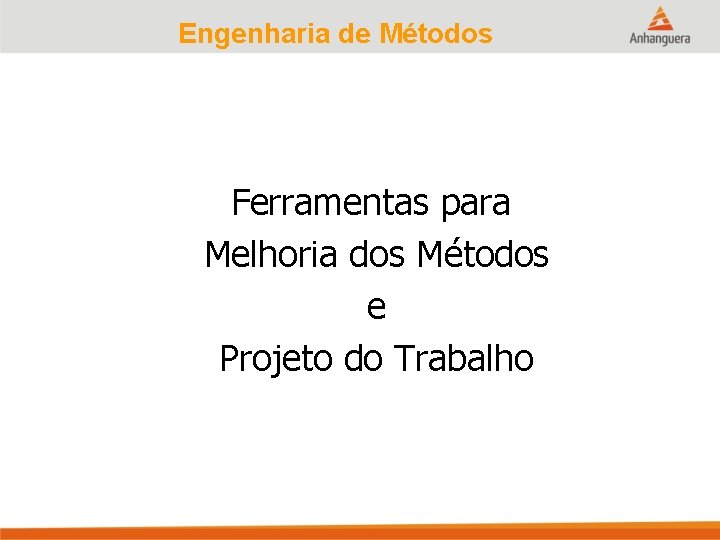 Engenharia de Métodos

Anhanguera

Ferramentas para
Melhoria dos Métodos
e
Projeto do Trabalho